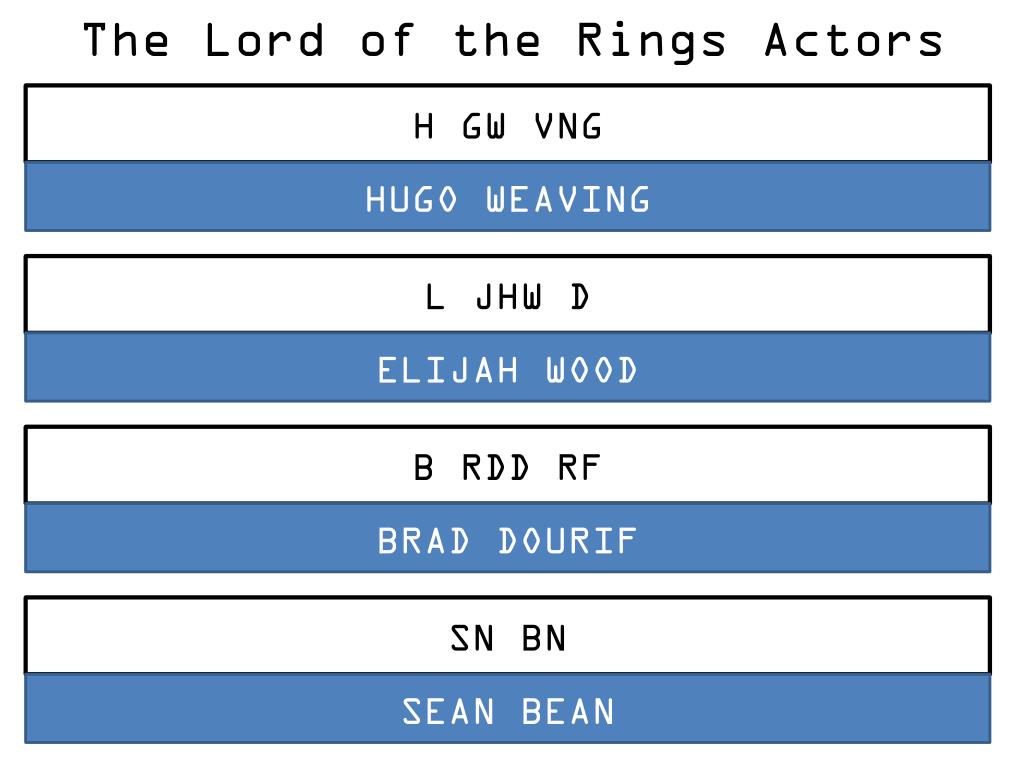 The Lord of the Rings Actors

H GW VNG

HUGO WEAVING

L JHW D

ELIJAH WOOD

B RDD RF

BRAD DOURIF

SN BN

SEAN BEAN